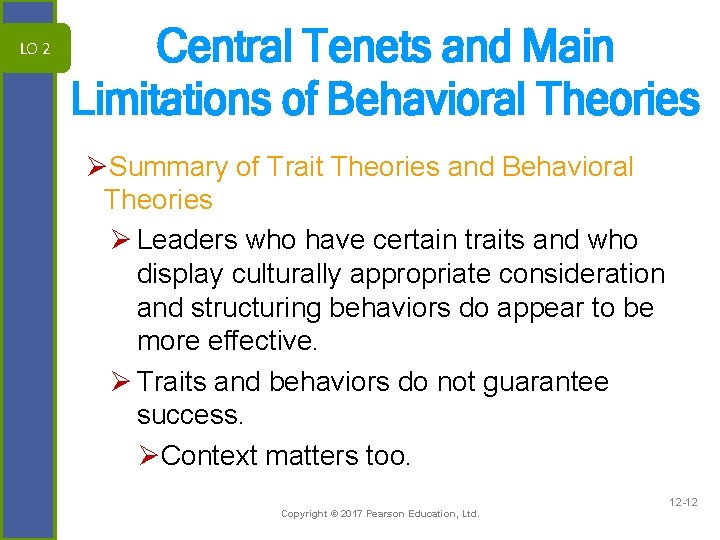 LO 2

Central Tenets and Main Limitations of Behavioral Theories

➢Summary of Trait Theories and Behavioral Theories

➢ Leaders who have certain traits and who display culturally appropriate consideration and structuring behaviors do appear to be more effective.

➢ Traits and behaviors do not guarantee success.

➢Context matters too.

12-12

Copyright © 2017 Pearson Education, Ltd.